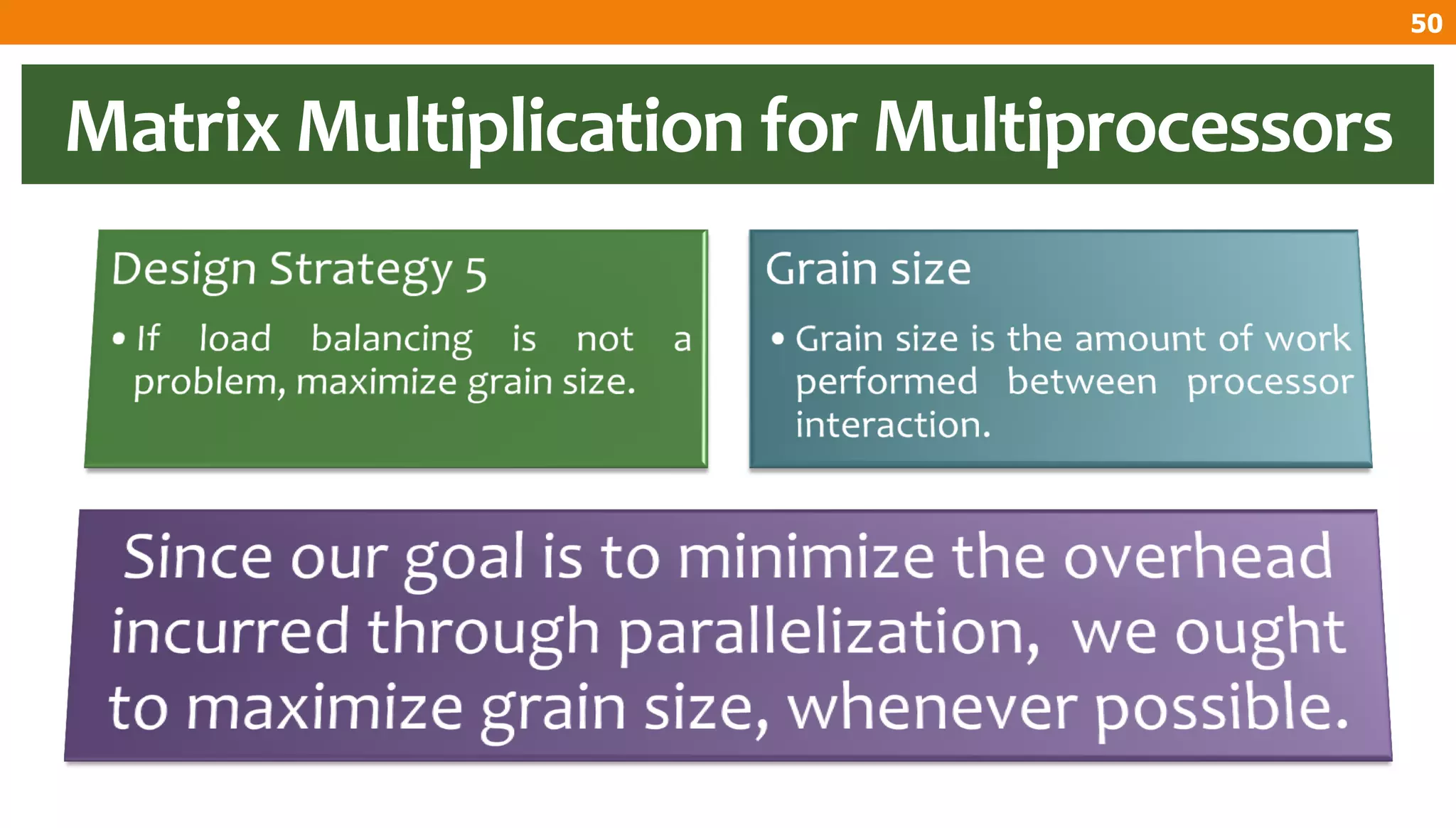 50

Matrix Multiplication for Multiprocessors

Design Strategy 5

• If load balancing is not a problem, maximize grain size.

Grain size

• Grain size is the amount of work performed between processor interaction.

Since our goal is to minimize the overhead incurred through parallelization, we ought to maximize grain size, whenever possible.